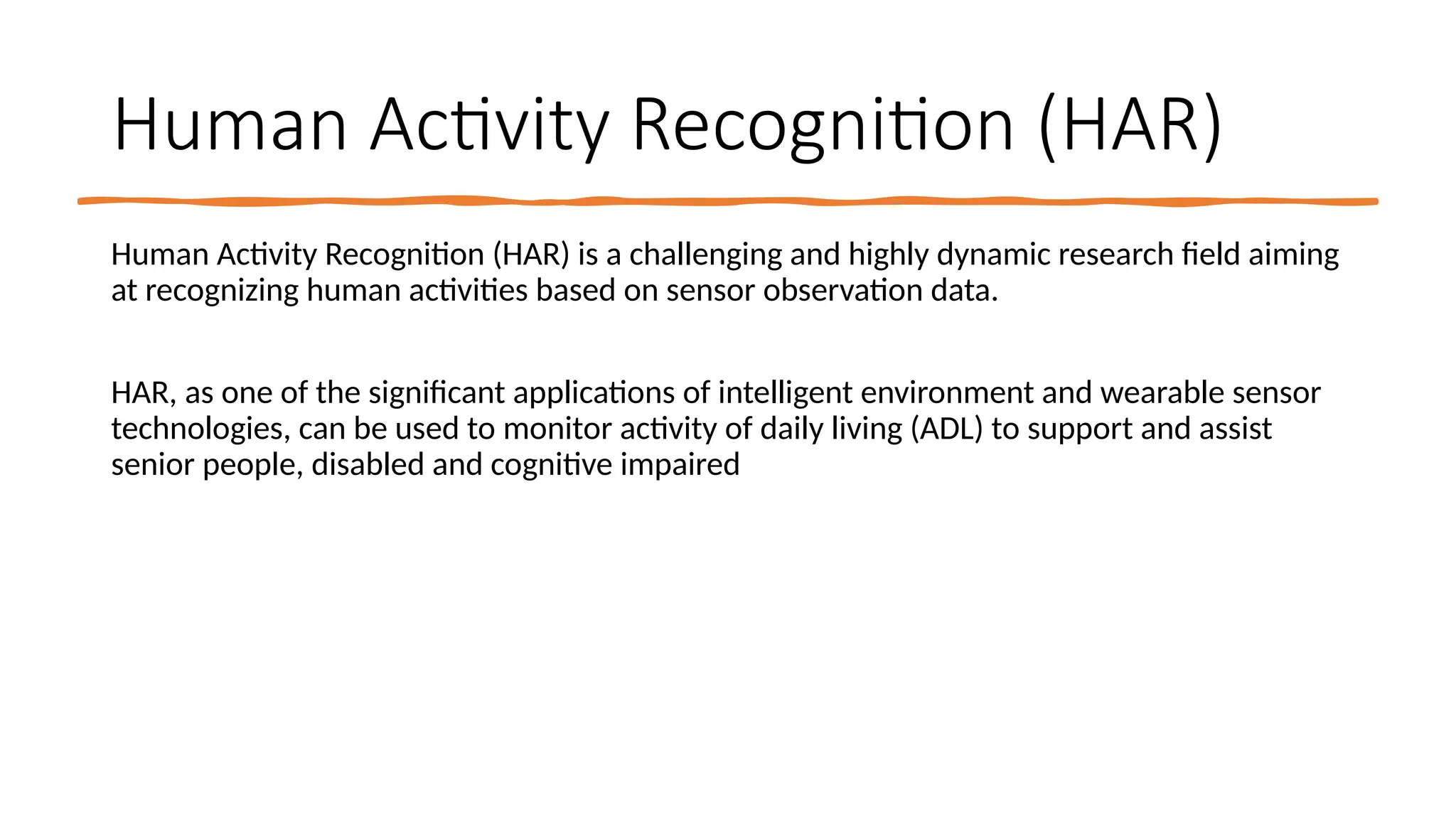 Human Activity Recognition (HAR)

Human Activity Recognition (HAR) is a challenging and highly dynamic research field aiming at recognizing human activities based on sensor observation data.

HAR, as one of the significant applications of intelligent environment and wearable sensor technologies, can be used to monitor activity of daily living (ADL) to support and assist senior people, disabled and cognitive impaired